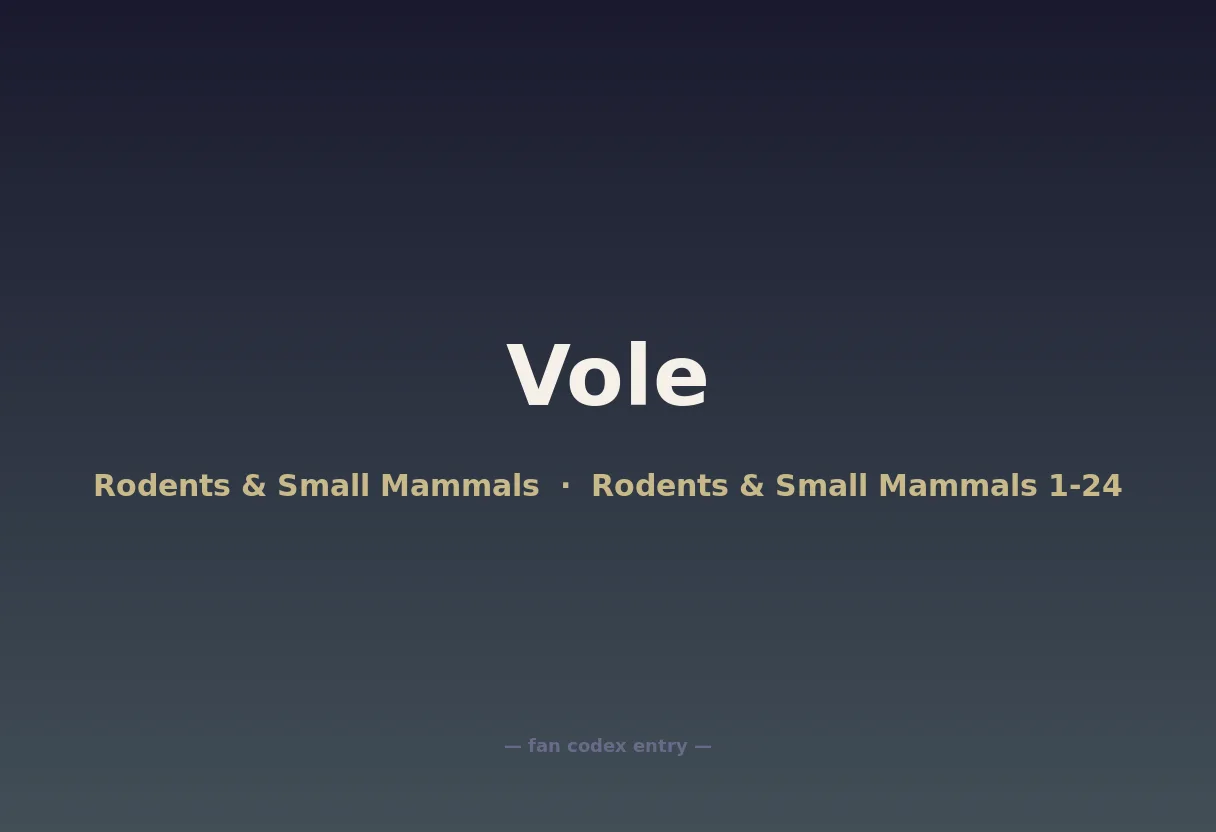 Vole

Rodents & Small Mammals · Rodents & Small Mammals 1-24

— fan codex entry —